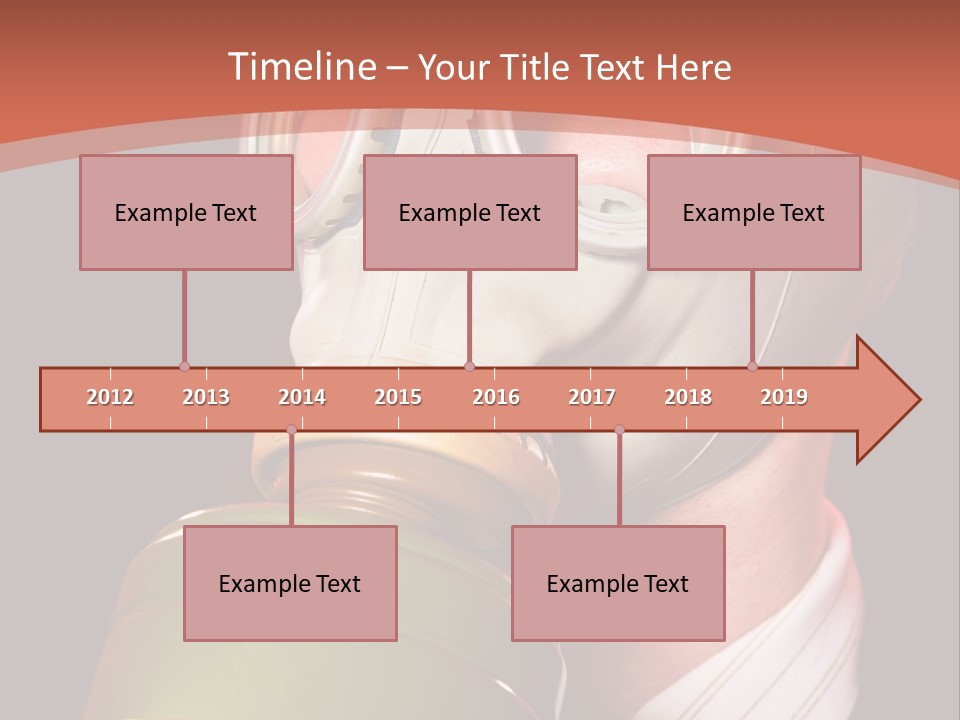 Timeline – Your Title Text Here

Example Text

Example Text

Example Text

2012 2013 2014 2015 2016 2017 2018 2019

Example Text

Example Text